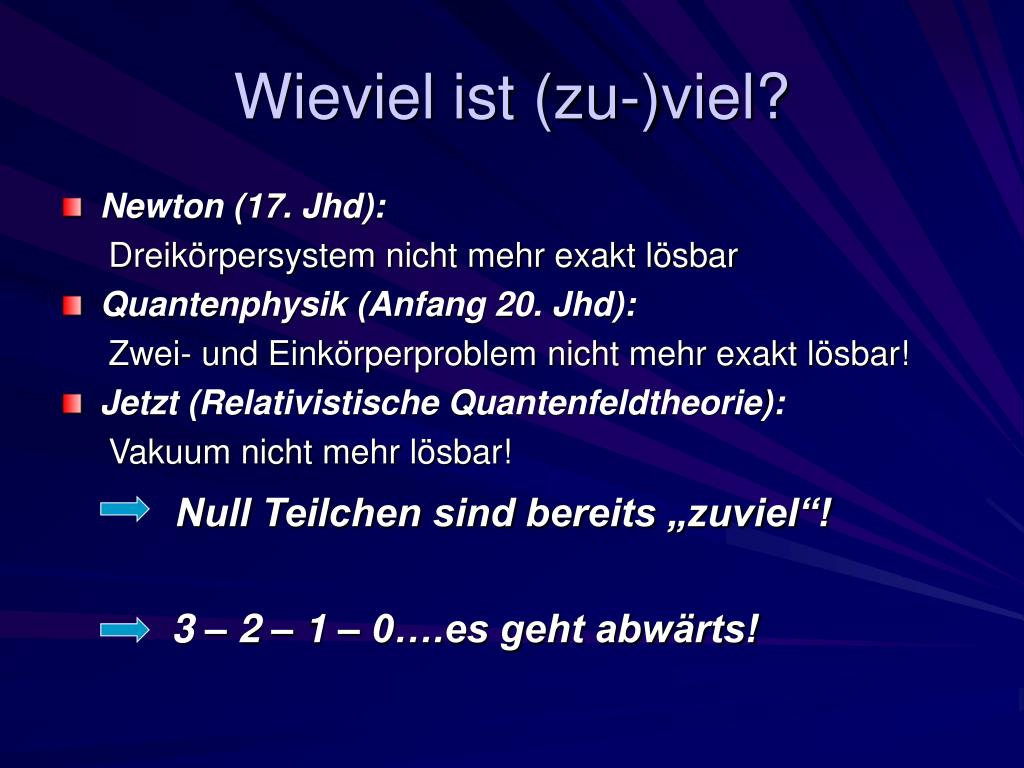 Wieviel ist (zu-)viel?

Newton (17. Jhd):
Dreikörpersystem nicht mehr exakt lösbar

Quantenphysik (Anfang 20. Jhd):
Zwei- und Einkörperproblem nicht mehr exakt lösbar!

Jetzt (Relativistische Quantenfeldtheorie):
Vakuum nicht mehr lösbar!

Null Teilchen sind bereits „zuviel“!

3 – 2 – 1 – 0….es geht abwärts!